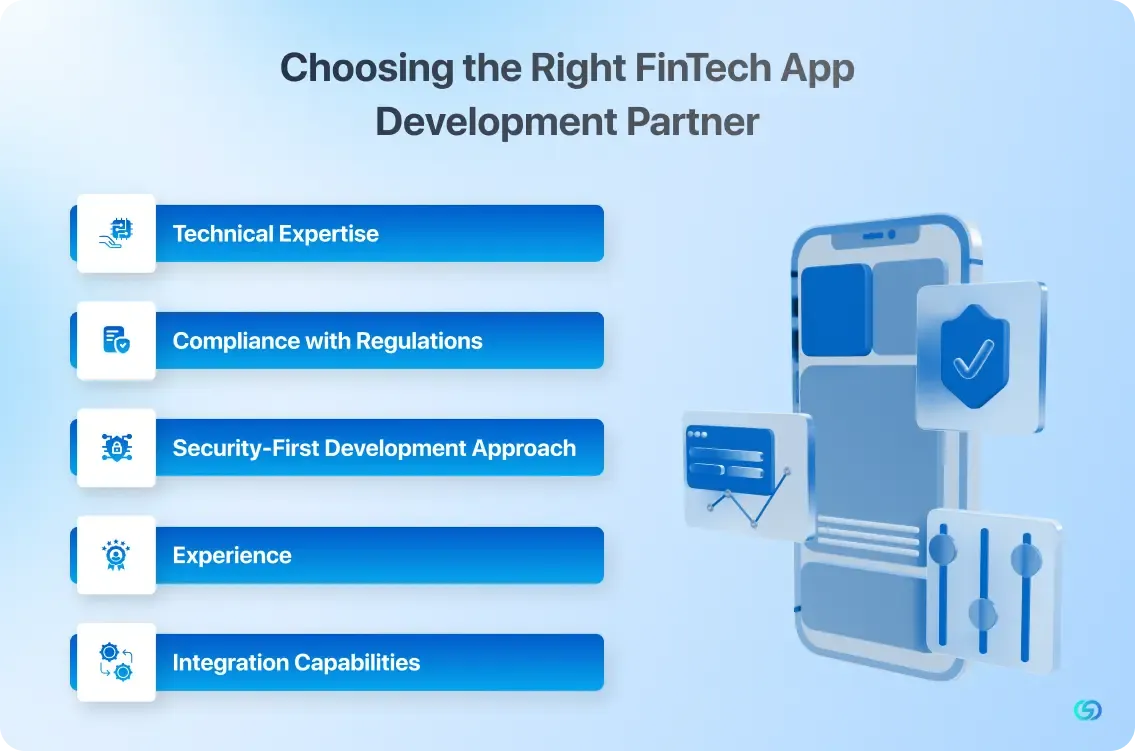 Choosing the Right FinTech App Development Partner

Technical Expertise

Compliance with Regulations

Security-First Development Approach

Experience

Integration Capabilities